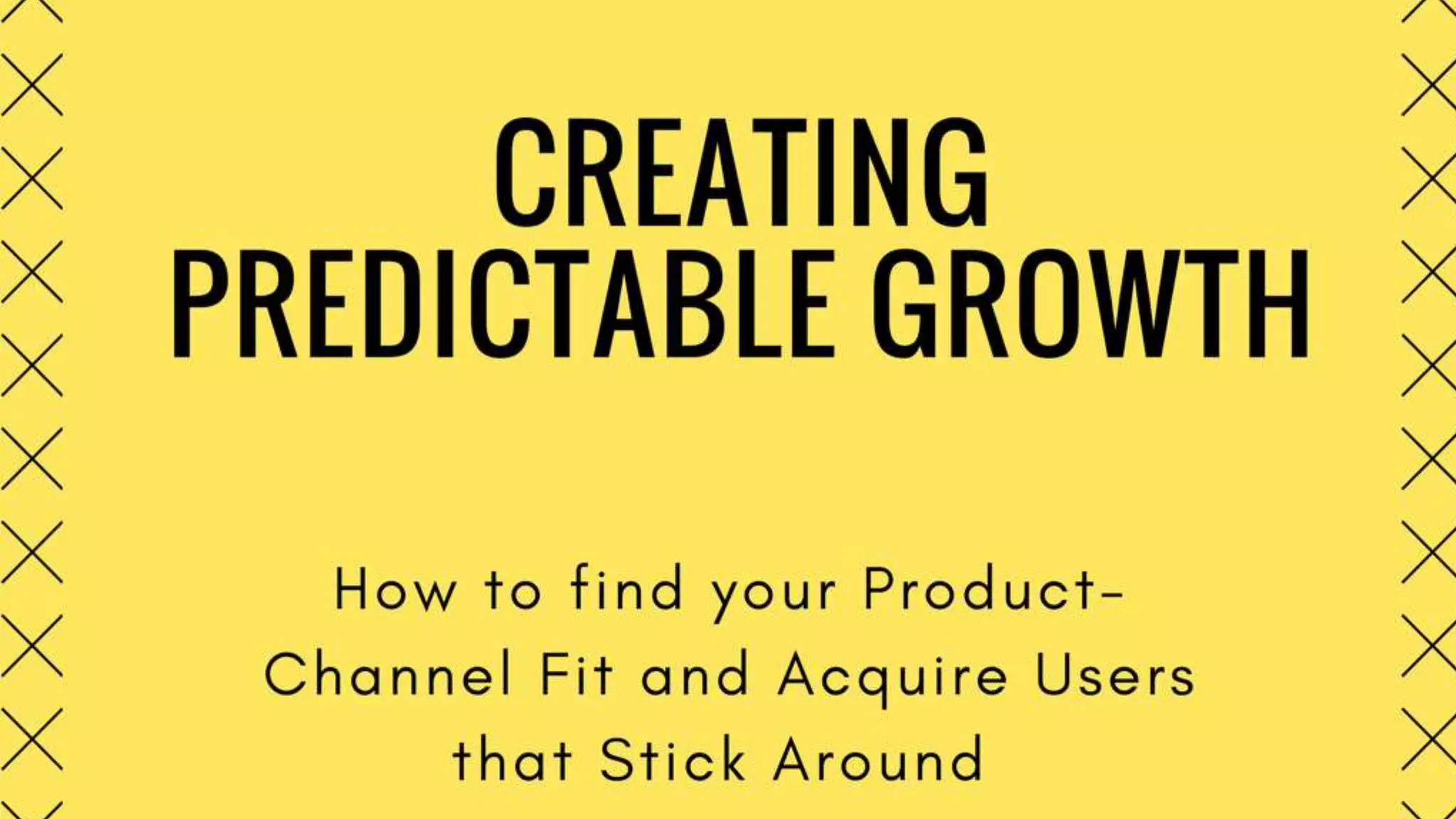 CREATING PREDICTABLE GROWTH

How to find your Product-Channel Fit and Acquire Users that Stick Around